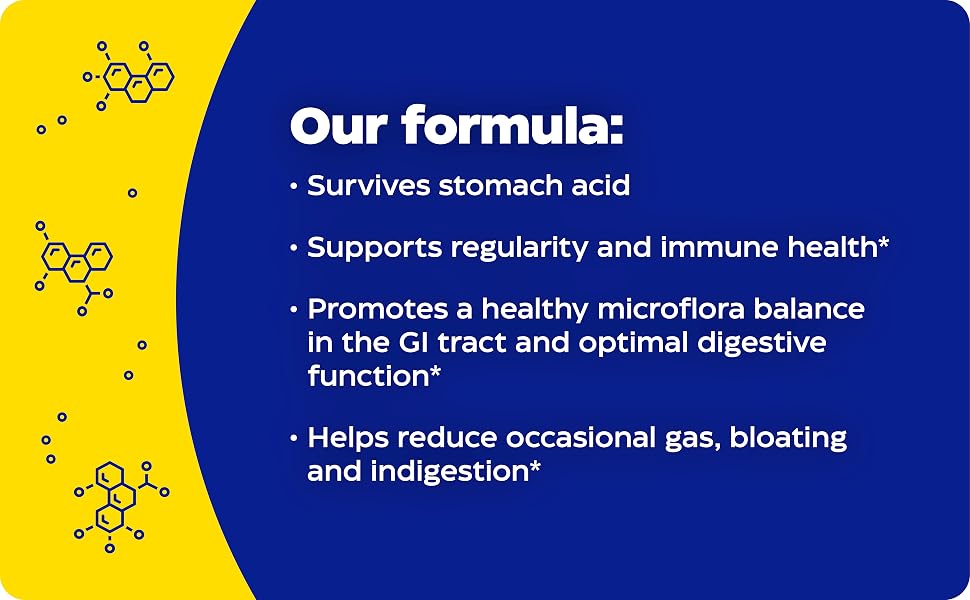 Our formula:

• Survives stomach acid

• Supports regularity and immune health*

• Promotes a healthy microflora balance in the GI tract and optimal digestive function*

• Helps reduce occasional gas, bloating and indigestion*